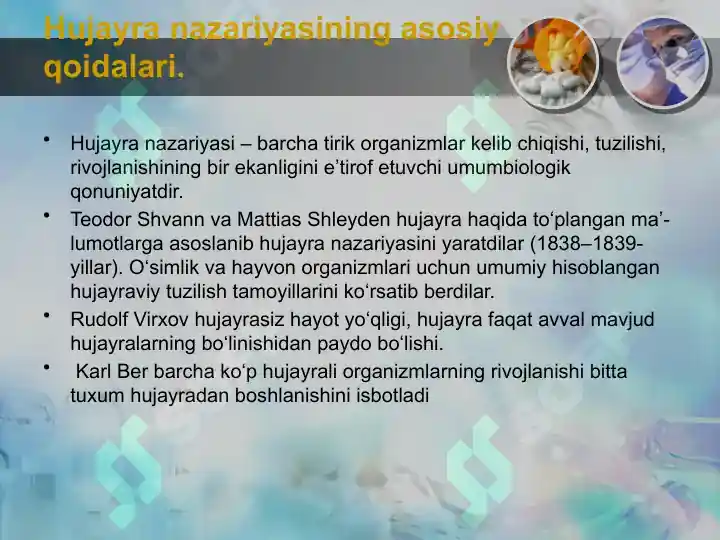 Hujayra nazariyasining asosiy qoidalari.

• Hujayra nazariyasi – barcha tirik organizmlar kelib chiqishi, tuzilishi, rivojlanishining bir ekanligini e’tirof etuvchi umumbiologik qonuniyatdir.

• Teodor Shvann va Mattias Shleyden hujayra haqida to‘plangan ma’lumotlarga asoslanib hujayra nazariyasini yaratdilar (1838–1839-yillar). O‘simlik va hayvon organizmlari uchun umumiy hisoblangan hujayraviy tuzilish tamoyillarini ko‘rsatib berdilar.

• Rudolf Virxov hujayrasiz hayot yo‘qligi, hujayra faqat avval mavjud hujayralarning bo‘linishidan paydo bo‘lishi.

• Karl Ber barcha ko‘p hujayrali organizmlarning rivojlanishi bitta tuxum hujayradan boshlanishini isbotladi